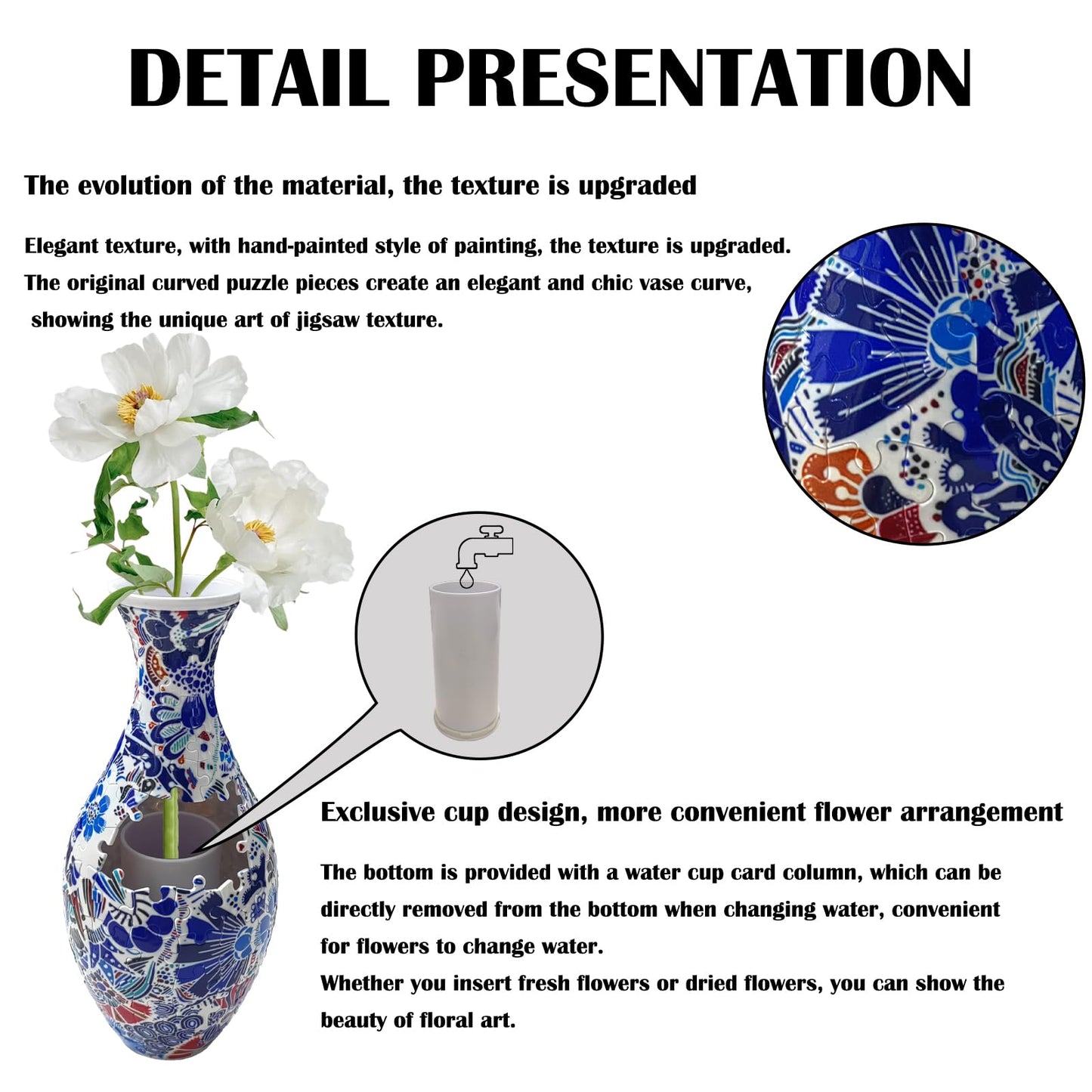 DETAIL PRESENTATION

The evolution of the material, the texture is upgraded

Elegant texture, with hand-painted style of painting, the texture is upgraded. The original curved puzzle pieces create an elegant and chic vase curve, showing the unique art of jigsaw texture.

Exclusive cup design, more convenient flower arrangement

The bottom is provided with a water cup card column, which can be directly removed from the bottom when changing water, convenient for flowers to change water.
Whether you insert fresh flowers or dried flowers, you can show the beauty of floral art.